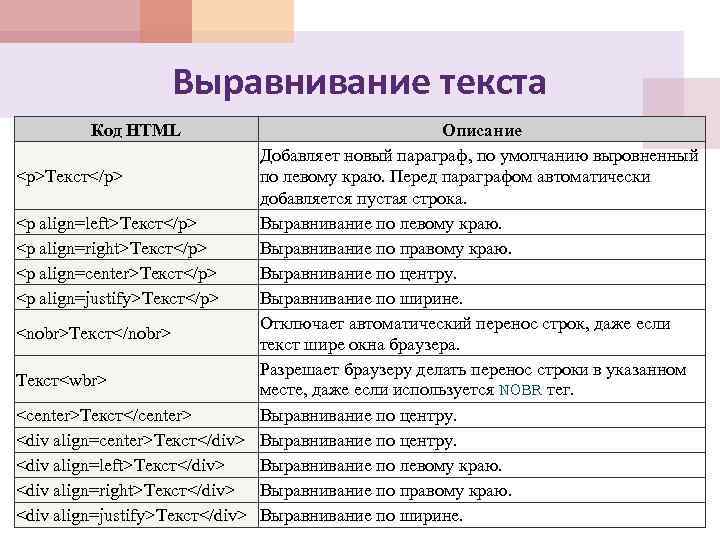 Выравнивание текста

| Код HTML | Описание |
|---|---|
| <p>Текст</p> | Добавляет новый параграф, по умолчанию выровненный по левому краю. Перед параграфом автоматически добавляется пустая строка. |
| <p align=left>Текст</p> | Выравнивание по левому краю. |
| <p align=right>Текст</p> | Выравнивание по правому краю. |
| <p align=center>Текст</p> | Выравнивание по центру. |
| <p align=justify>Текст</p> | Выравнивание по ширине. |
| <nobr>Текст</nobr> | Отключает автоматический перенос строк, даже если текст шире окна браузера. |
| Текст<wbr> | Разрешает браузеру делать перенос строки в указанном месте, даже если используется NOBR тег. |
| <center>Текст</center> | Выравнивание по центру. |
| <div align=center>Текст</div> | Выравнивание по центру. |
| <div align=left>Текст</div> | Выравнивание по левому краю. |
| <div align=right>Текст</div> | Выравнивание по правому краю. |
| <div align=justify>Текст</div> | Выравнивание по ширине. |